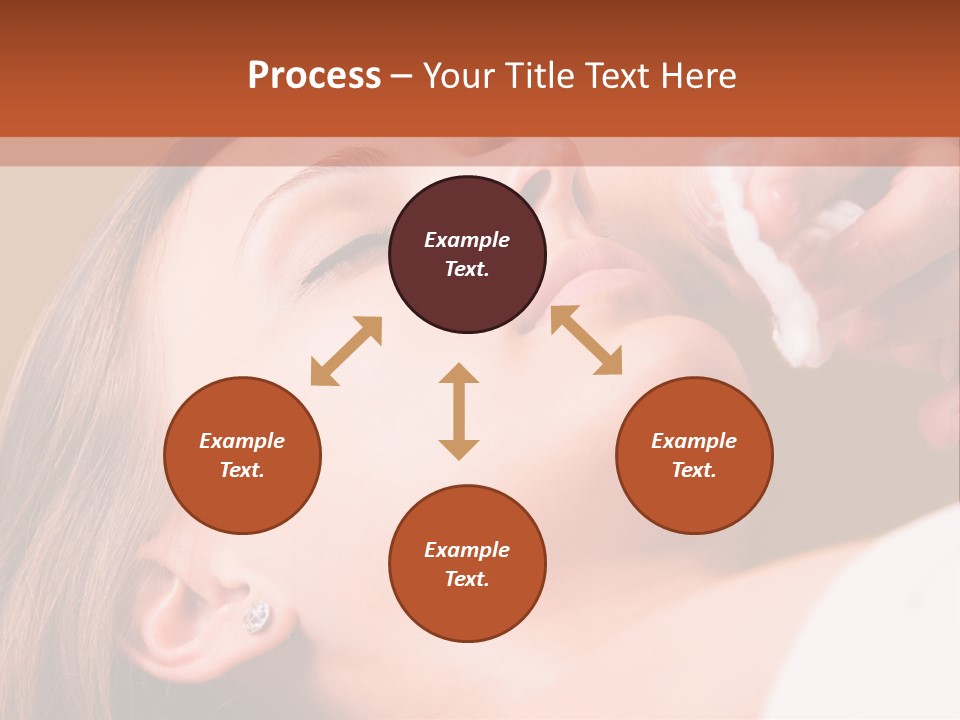 Process – Your Title Text Here

Example Text.

Example Text.

Example Text.

Example Text.